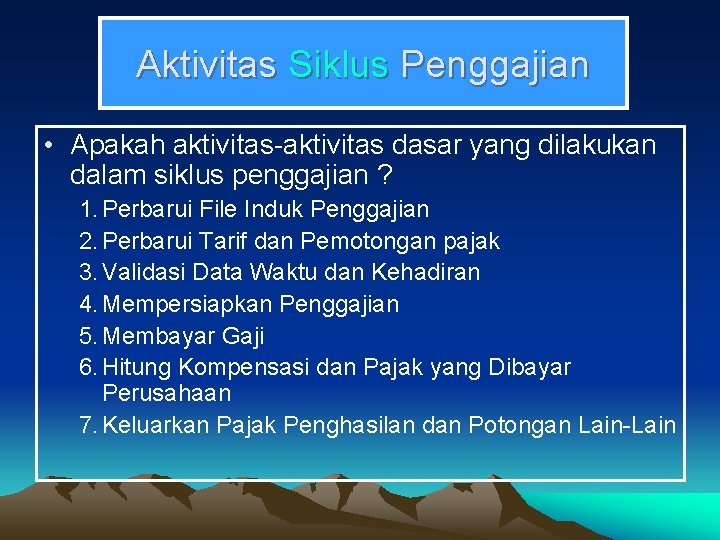 Aktivitas Siklus Penggajian

• Apakah aktivitas-aktivitas dasar yang dilakukan dalam siklus penggajian ?

1. Perbarui File Induk Penggajian
2. Perbarui Tarif dan Pemotongan pajak
3. Validasi Data Waktu dan Kehadiran
4. Mempersiapkan Penggajian
5. Membayar Gaji
6. Hitung Kompensasi dan Pajak yang Dibayar Perusahaan
7. Keluarkan Pajak Penghasilan dan Potongan Lain-Lain